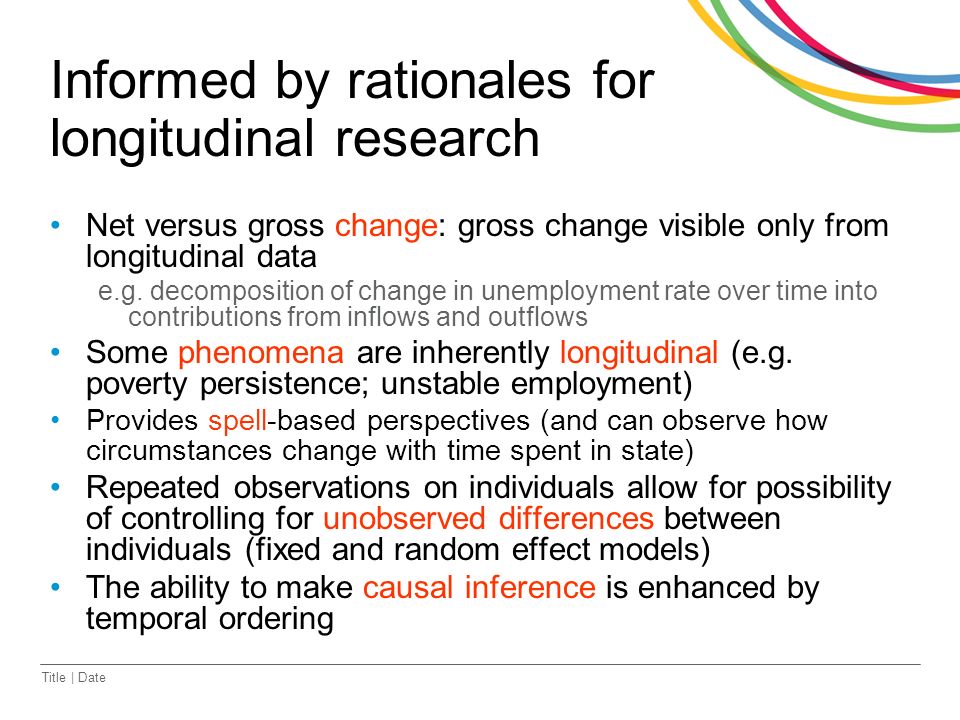 Informed by rationales for longitudinal research

• Net versus gross change: gross change visible only from longitudinal data
e.g. decomposition of change in unemployment rate over time into contributions from inflows and outflows
• Some phenomena are inherently longitudinal (e.g. poverty persistence; unstable employment)
• Provides spell-based perspectives (and can observe how circumstances change with time spent in state)
• Repeated observations on individuals allow for possibility of controlling for unobserved differences between individuals (fixed and random effect models)
• The ability to make causal inference is enhanced by temporal ordering

Title | Date